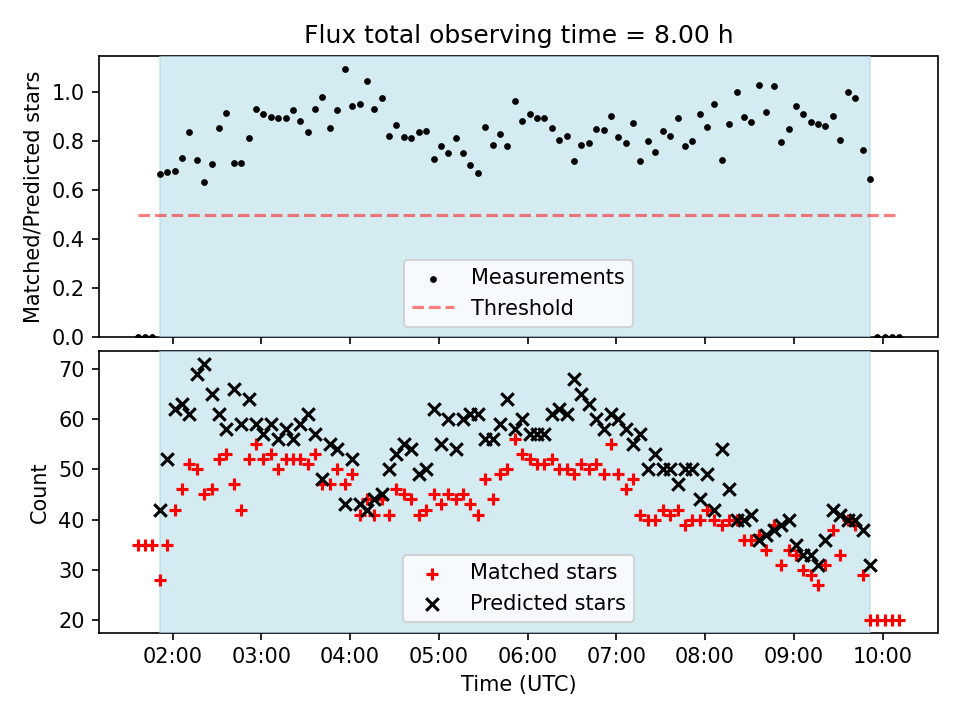 Flux total observing time = 8.00 h

Matched/Predicted stars

1.0
0.8
0.6
0.4
0.2
0.0

Measurements
Threshold

Count

70
60
50
40
30
20

Matched stars
Predicted stars

02:00 03:00 04:00 05:00 06:00 07:00 08:00 09:00 10:00

Time (UTC)